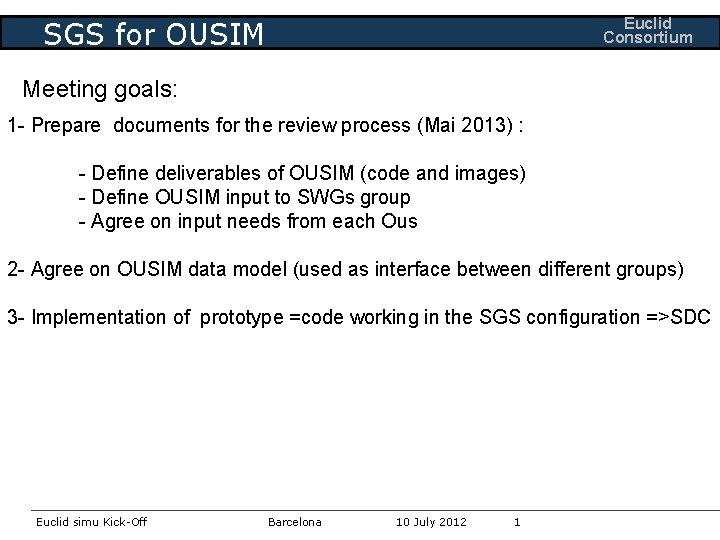 SGS for OUSIM

Euclid Consortium

Meeting goals:

1- Prepare documents for the review process (Mai 2013) :

- Define deliverables of OUSIM (code and images)
- Define OUSIM input to SWGs group
- Agree on input needs from each Ous

2- Agree on OUSIM data model (used as interface between different groups)

3- Implementation of prototype =code working in the SGS configuration =>SDC

Euclid simu Kick-Off Barcelona 10 July 2012 1